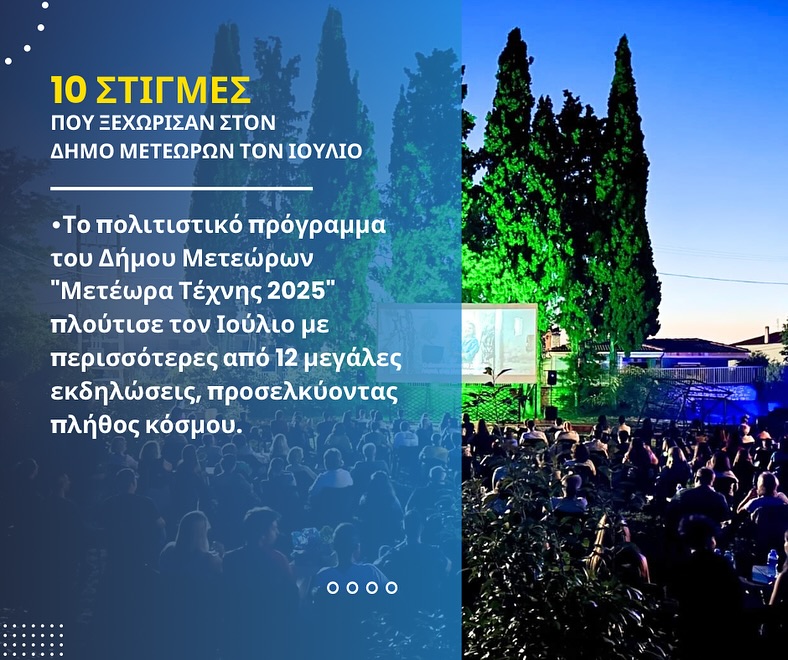 10 ΣΤΙΓΜΕΣ
ΠΟΥ ΞΕΧΩΡΙΣΑΝ ΣΤΟΝ ΔΗΜΟ ΜΕΤΕΩΡΩΝ ΤΟΝ ΙΟΥΛΙΟ

•Το πολιτιστικό πρόγραμμα του Δήμου Μετεώρων "Μετέωρα Τέχνης 2025" πλούτισε τον Ιούλιο με περισσότερες από 12 μεγάλες εκδηλώσεις, προσελκύοντας πλήθος κόσμου.